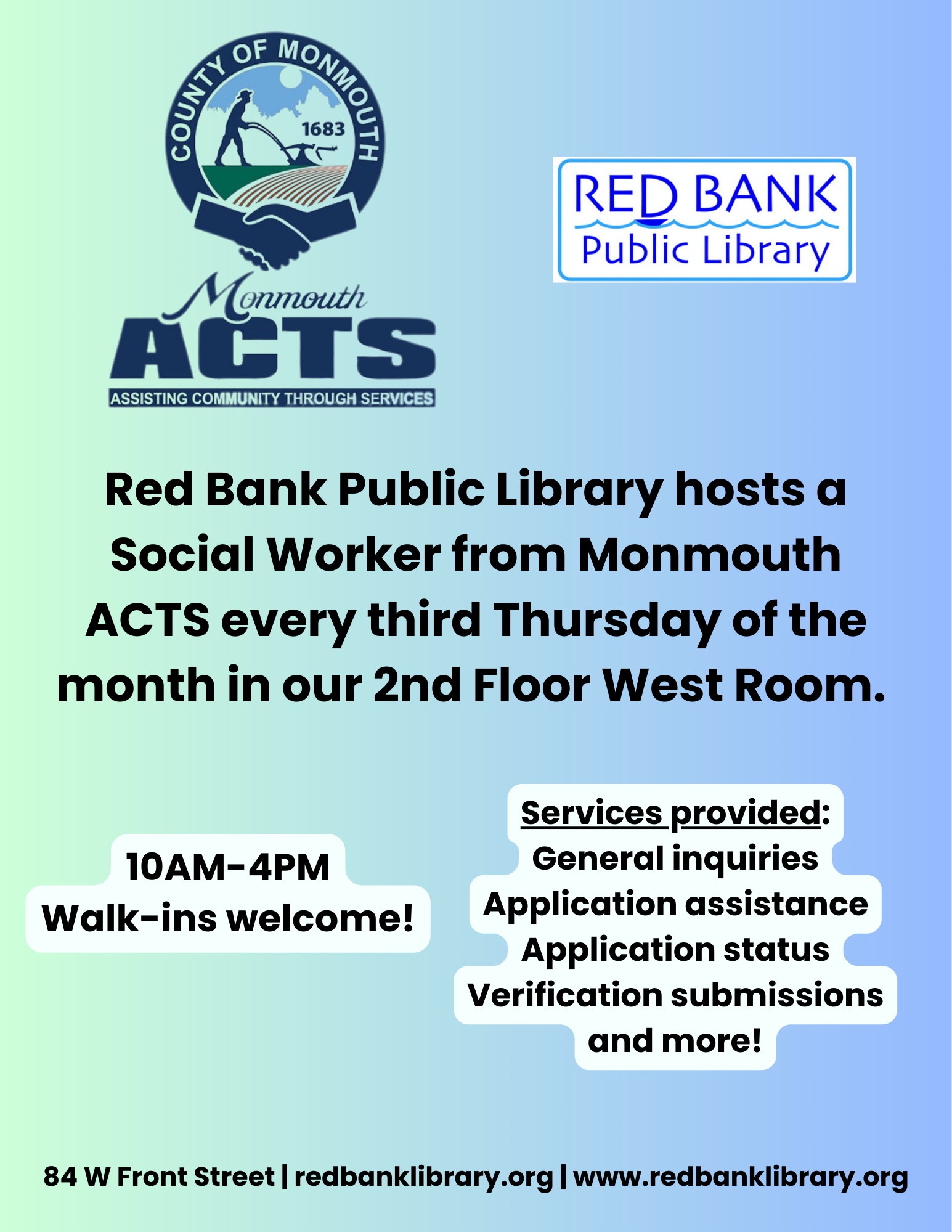 COUNTY OF MONMOUTH
1683

Monmouth
ACTS
ASSISTING COMMUNITY THROUGH SERVICES

RED BANK
Public Library

Red Bank Public Library hosts a Social Worker from Monmouth ACTS every third Thursday of the month in our 2nd Floor West Room.

10AM-4PM
Walk-ins welcome!

Services provided:
General inquiries
Application assistance
Application status
Verification submissions
and more!

84 W Front Street | redbanklibrary.org | www.redbanklibrary.org